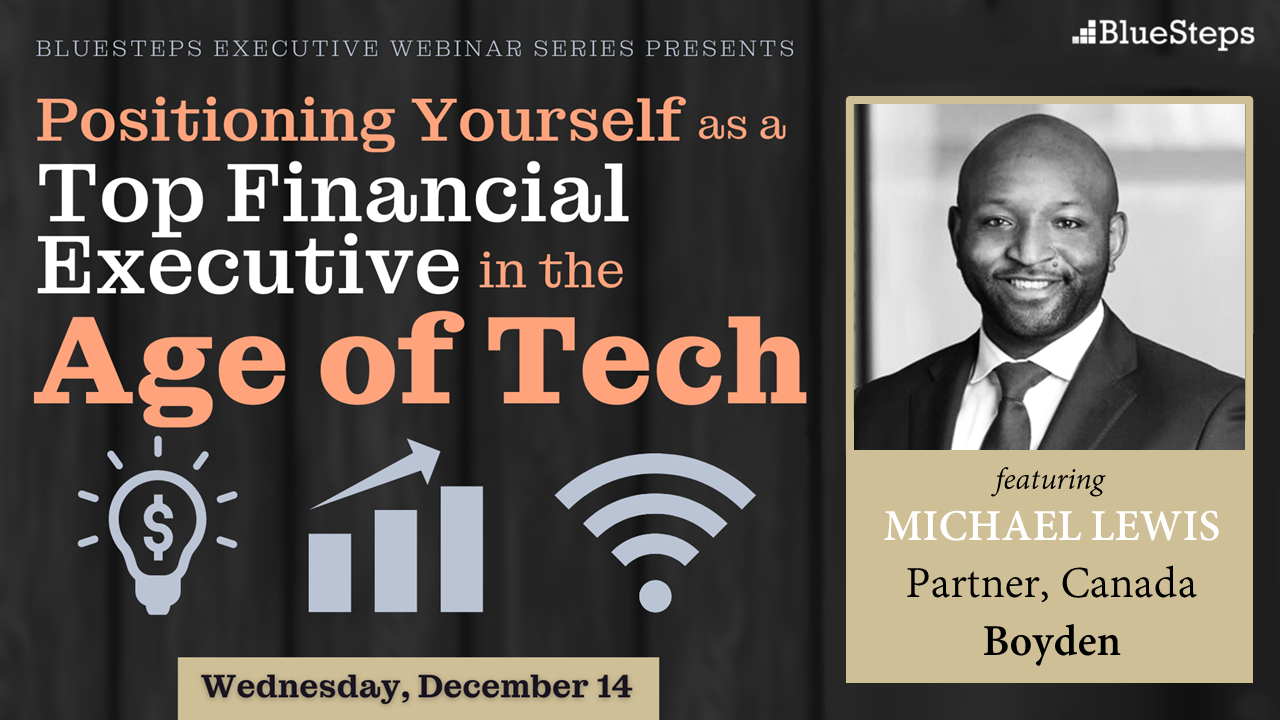 BLUESTEPS EXECUTIVE WEBINAR SERIES PRESENTS

BlueSteps

Positioning Yourself as a Top Financial Executive in the Age of Tech

$

Wednesday, December 14

featuring
MICHAEL LEWIS
Partner, Canada
Boyden